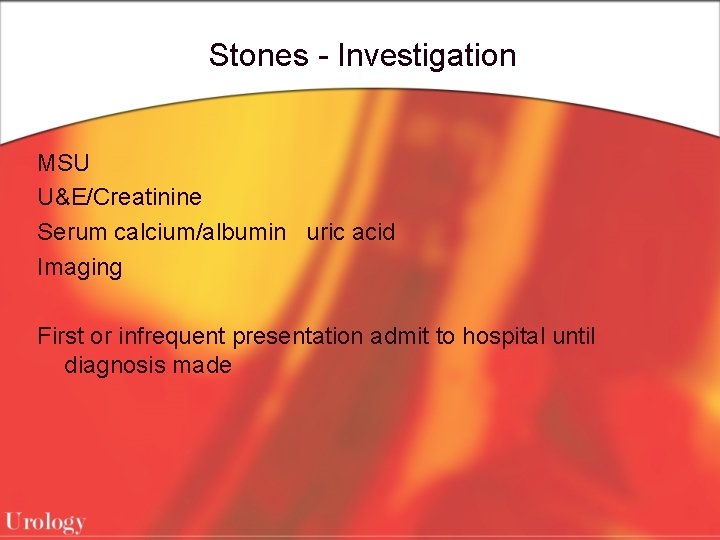 Stones - Investigation

MSU
U&E/Creatinine
Serum calcium/albumin uric acid
Imaging

First or infrequent presentation admit to hospital until diagnosis made

Urology